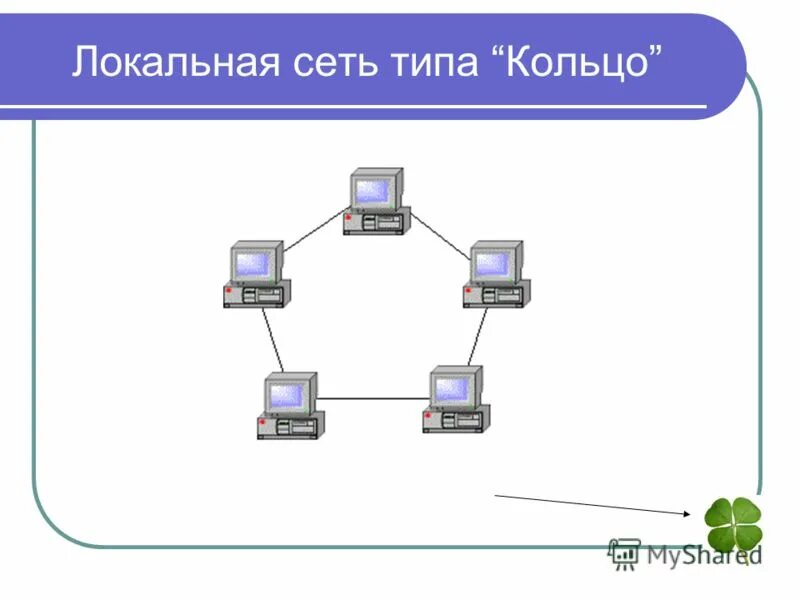 Локальная сеть типа “Кольцо”

MyShared